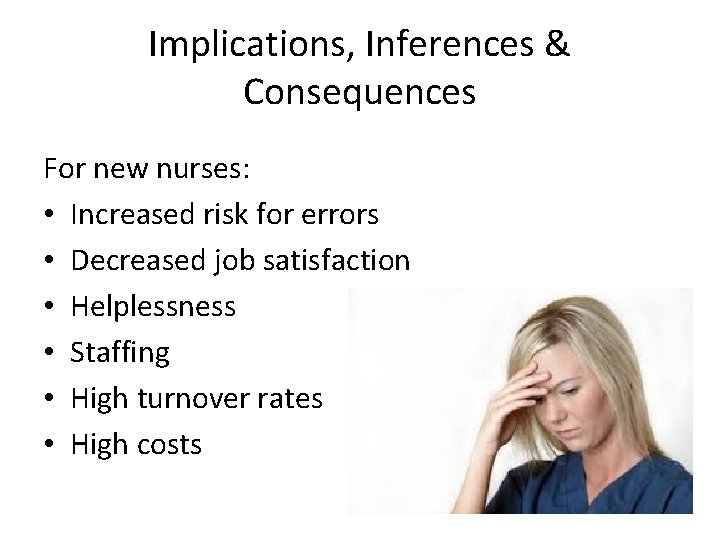 Implications, Inferences & Consequences

For new nurses:
• Increased risk for errors
• Decreased job satisfaction
• Helplessness
• Staffing
• High turnover rates
• High costs